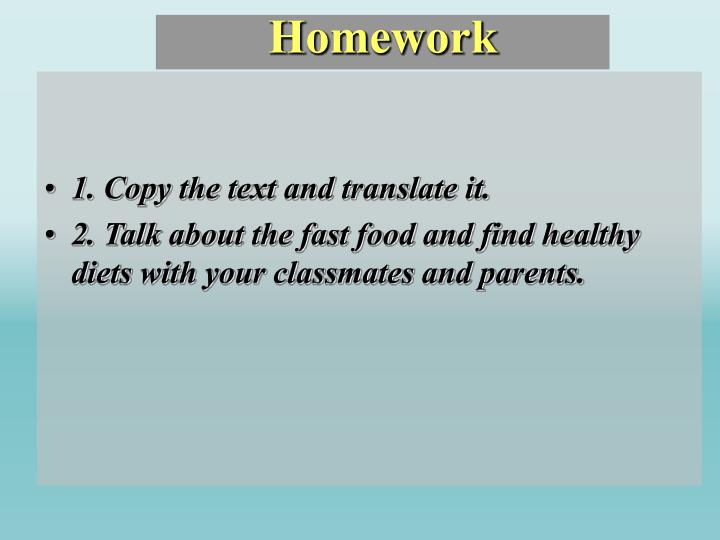 Homework

• 1. Copy the text and translate it.
• 2. Talk about the fast food and find healthy diets with your classmates and parents.